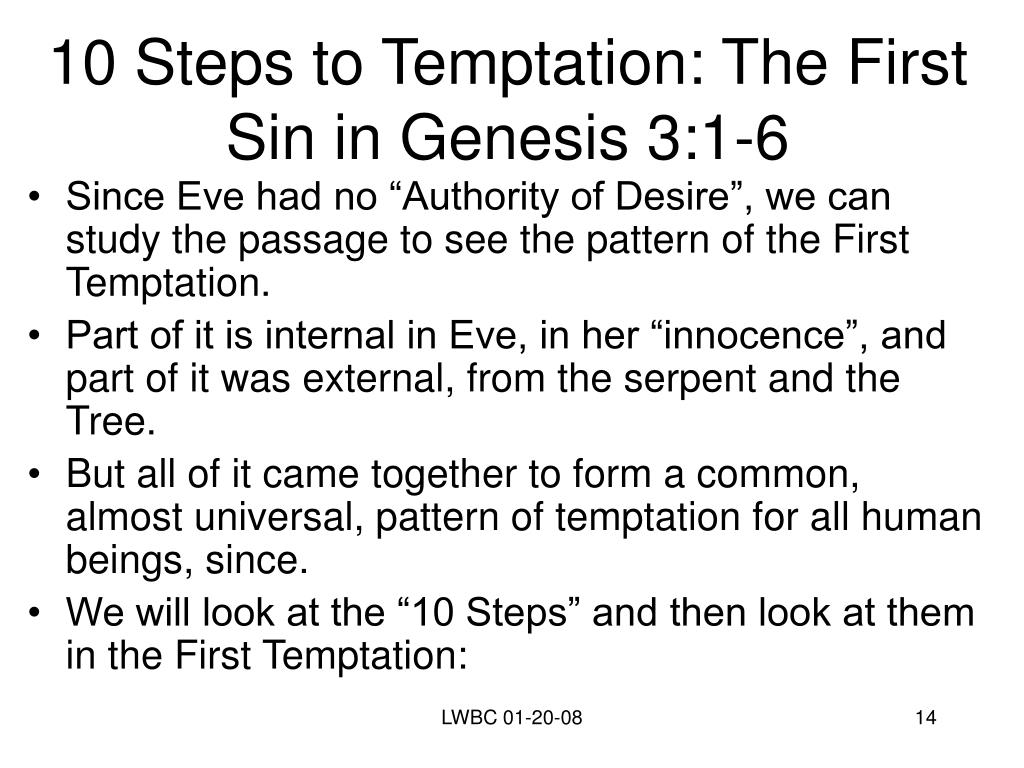 10 Steps to Temptation: The First Sin in Genesis 3:1-6

• Since Eve had no “Authority of Desire”, we can study the passage to see the pattern of the First Temptation.
• Part of it is internal in Eve, in her “innocence”, and part of it was external, from the serpent and the Tree.
• But all of it came together to form a common, almost universal, pattern of temptation for all human beings, since.
• We will look at the “10 Steps” and then look at them in the First Temptation:

LWBC 01-20-08

14